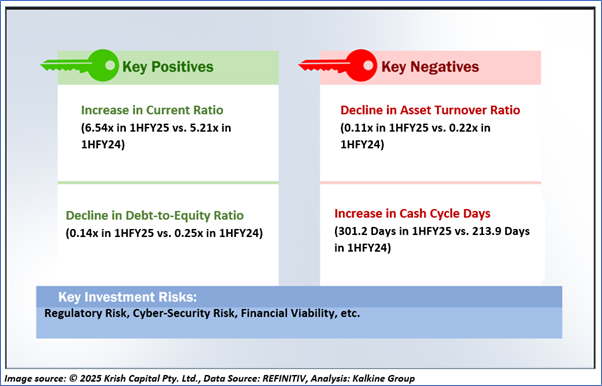 Key Positives

Increase in Current Ratio
(6.54x in 1HFY25 vs. 5.21x in 1HFY24)

Decline in Debt-to-Equity Ratio
(0.14x in 1HFY25 vs. 0.25x in 1HFY24)

Key Negatives

Decline in Asset Turnover Ratio
(0.11x in 1HFY25 vs. 0.22x in 1HFY24)

Increase in Cash Cycle Days
(301.2 Days in 1HFY25 vs. 213.9 Days in 1HFY24)

Key Investment Risks:
Regulatory Risk, Cyber-Security Risk, Financial Viability, etc.

Image source: © 2025 Krish Capital Pty. Ltd., Data Source: REFINITIV, Analysis: Kalkine Group